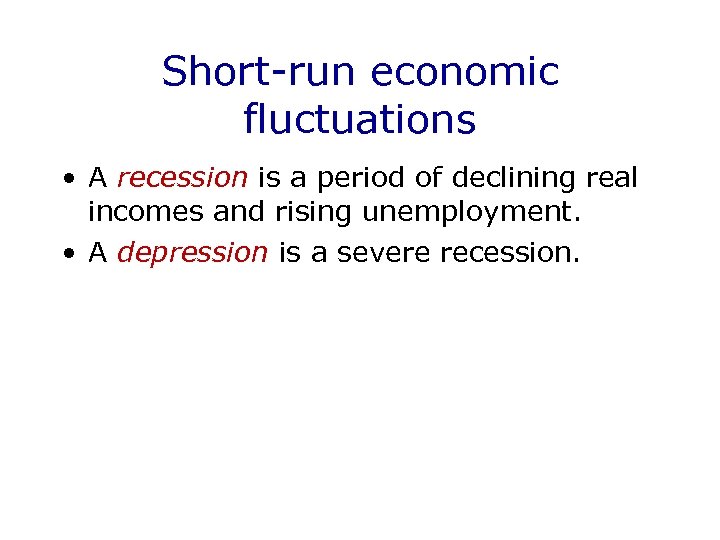 Short-run economic fluctuations

• A recession is a period of declining real incomes and rising unemployment.
• A depression is a severe recession.